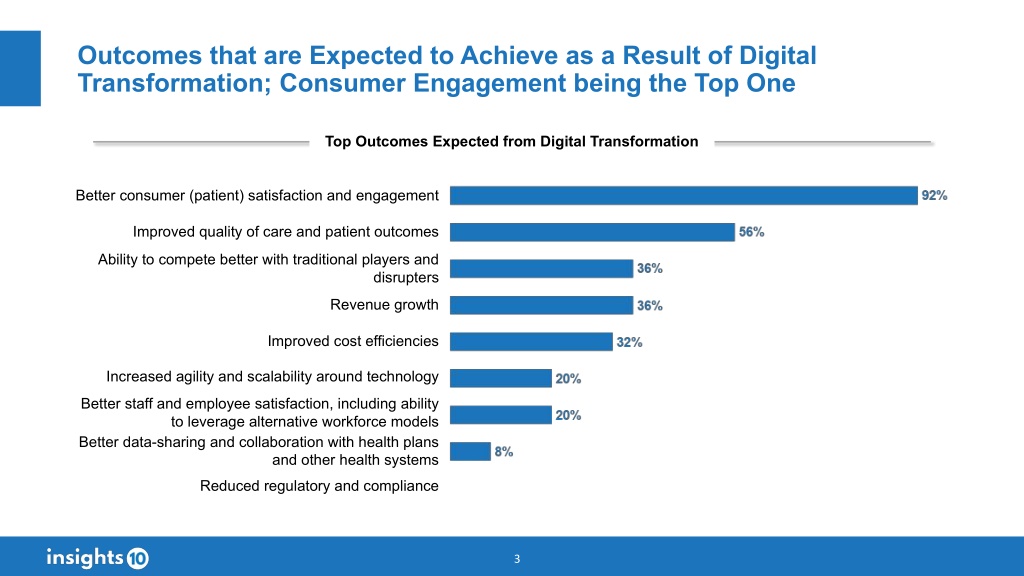 Outcomes that are Expected to Achieve as a Result of Digital Transformation; Consumer Engagement being the Top One

Top Outcomes Expected from Digital Transformation

Better consumer (patient) satisfaction and engagement 92%

Improved quality of care and patient outcomes 56%

Ability to compete better with traditional players and disrupters 36%

Revenue growth 36%

Improved cost efficiencies 32%

Increased agility and scalability around technology 20%

Better staff and employee satisfaction, including ability to leverage alternative workforce models 20%

Better data-sharing and collaboration with health plans and other health systems 8%

Reduced regulatory and compliance

insights10

3